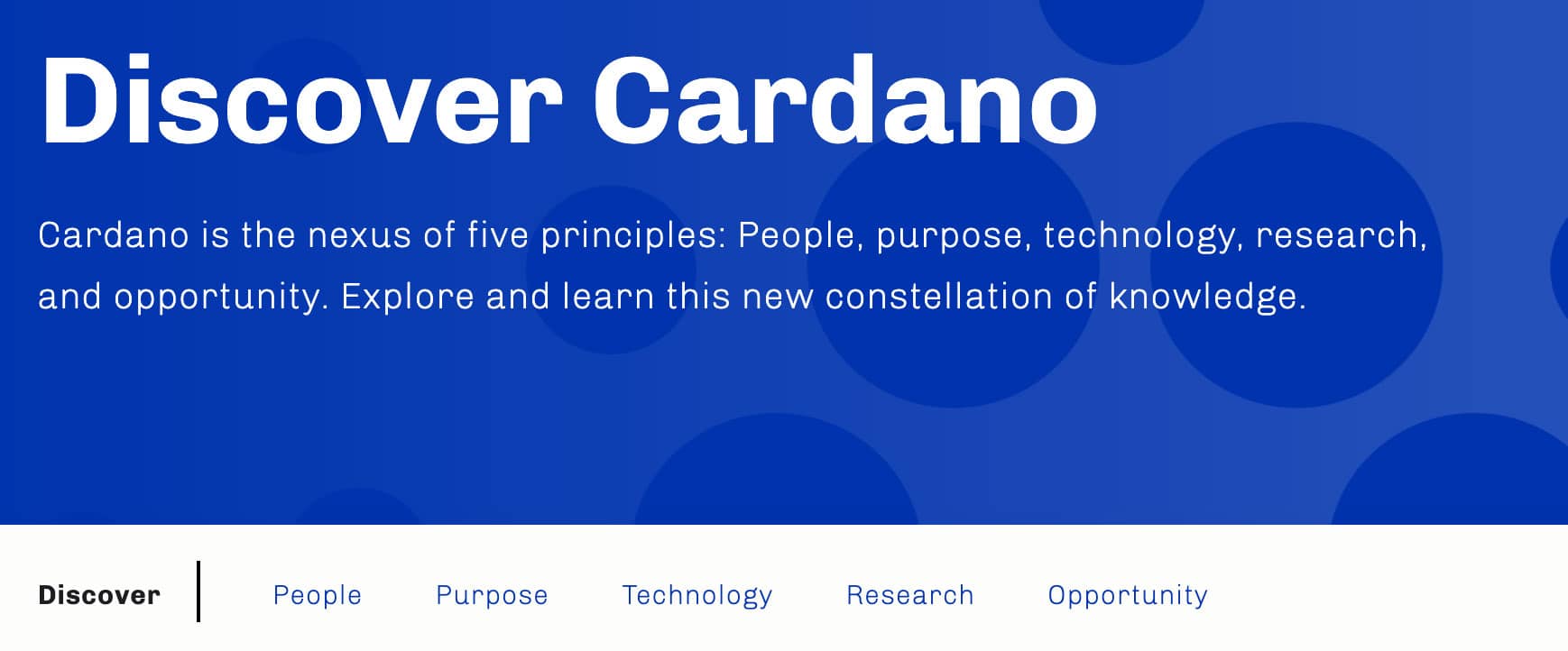 Discover Cardano

Cardano is the nexus of five principles: People, purpose, technology, research, and opportunity. Explore and learn this new constellation of knowledge.

Discover

People

Purpose

Technology

Research

Opportunity